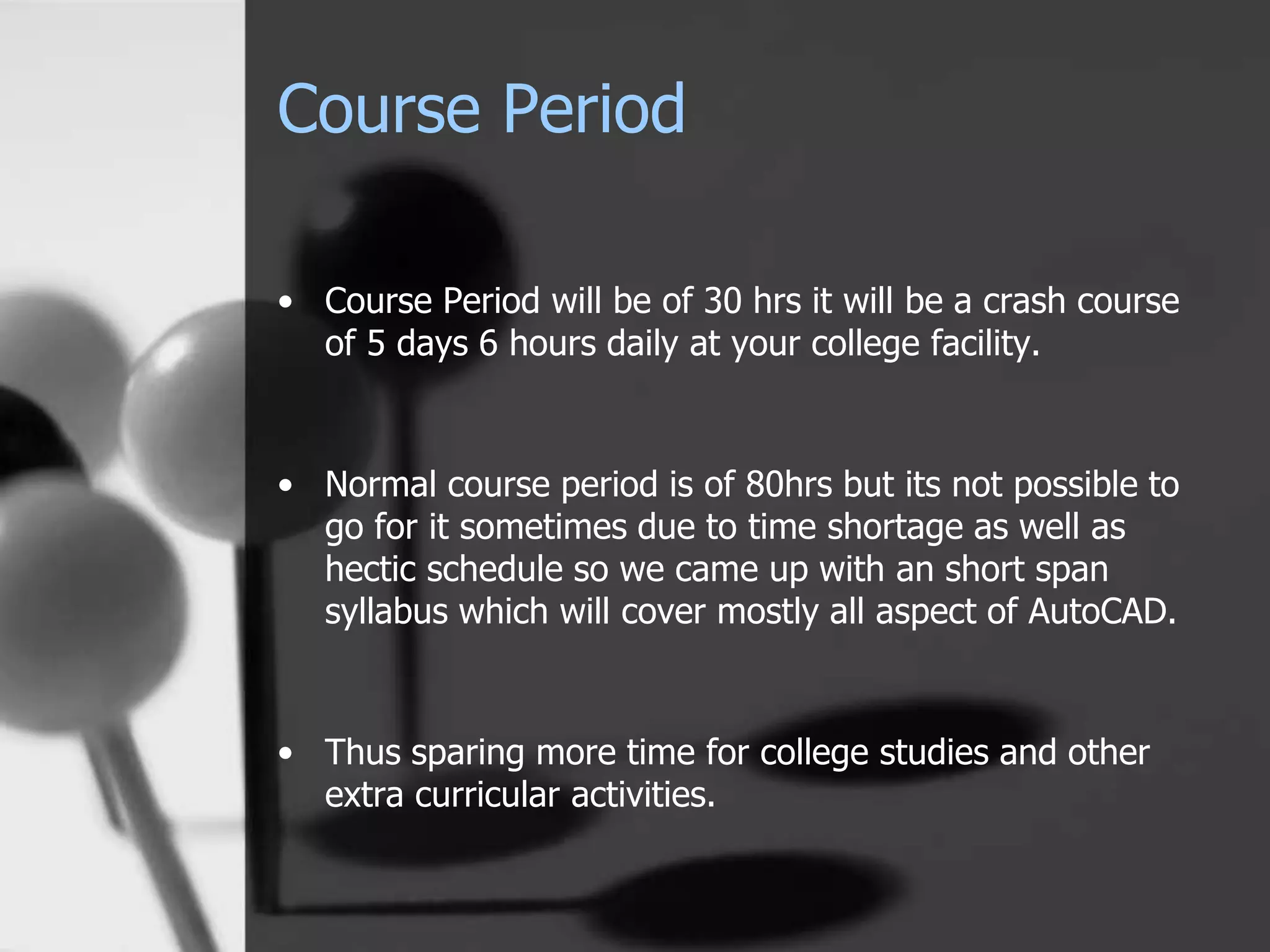 Course Period

• Course Period will be of 30 hrs it will be a crash course of 5 days 6 hours daily at your college facility.

• Normal course period is of 80hrs but its not possible to go for it sometimes due to time shortage as well as hectic schedule so we came up with an short span syllabus which will cover mostly all aspect of AutoCAD.

• Thus sparing more time for college studies and other extra curricular activities.